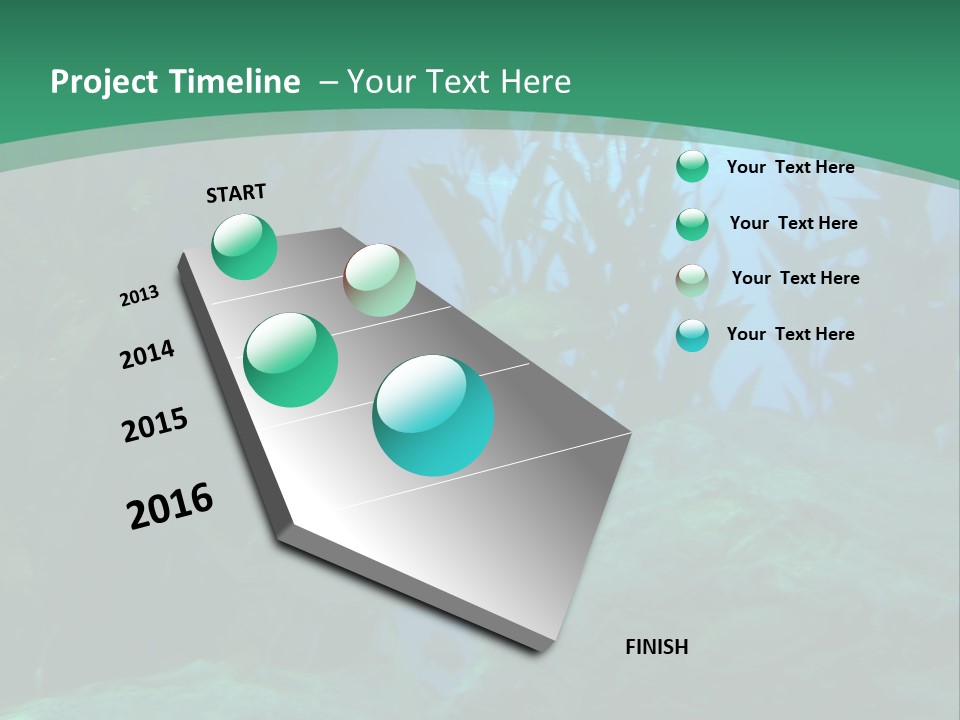 Project Timeline – Your Text Here

START

2013

2014

2015

2016

FINISH

Your Text Here

Your Text Here

Your Text Here

Your Text Here